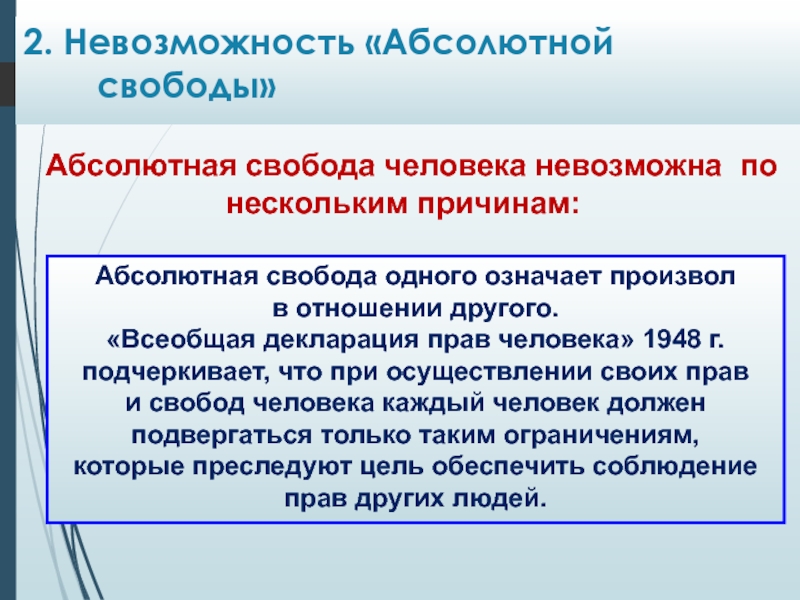 2. Невозможность «Абсолютной свободы»

Абсолютная свобода человека невозможна по нескольким причинам:

Абсолютная свобода одного означает произвол в отношении другого.
«Всеобщая декларация прав человека» 1948 г. подчеркивает, что при осуществлении своих прав и свобод человека каждый человек должен подвергаться только таким ограничениям, которые преследуют цель обеспечить соблюдение прав других людей.